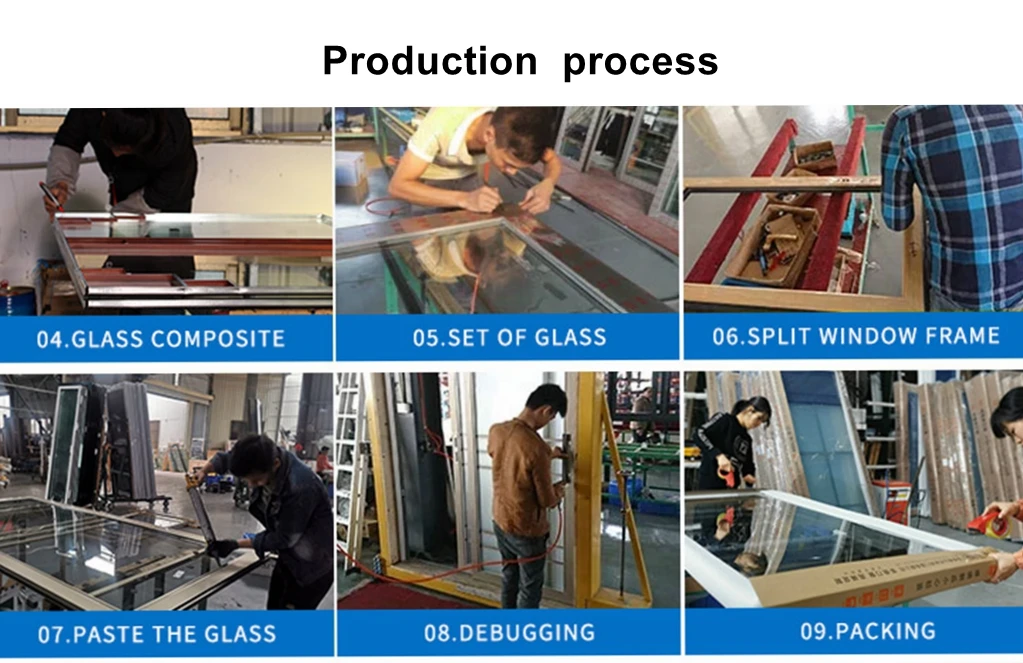 Production process

04.GLASS COMPOSITE

05.SET OF GLASS

06.SPLIT WINDOW FRAME

07.PASTE THE GLASS

08.DEBUGGING

09.PACKING